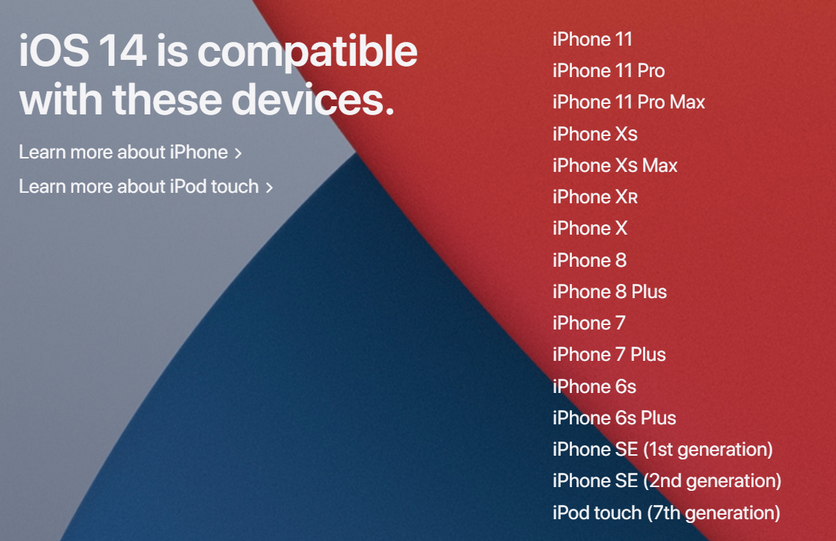 iOS 14 is compatible with these devices.

Learn more about iPhone >

Learn more about iPod touch >

iPhone 11
iPhone 11 Pro
iPhone 11 Pro Max
iPhone Xs
iPhone Xs Max
iPhone XR
iPhone X
iPhone 8
iPhone 8 Plus
iPhone 7
iPhone 7 Plus
iPhone 6s
iPhone 6s Plus
iPhone SE (1st generation)
iPhone SE (2nd generation)
iPod touch (7th generation)